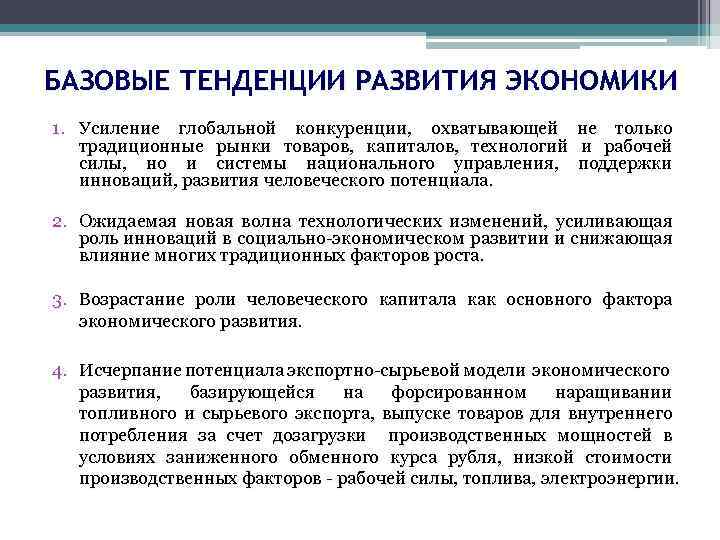 БАЗОВЫЕ ТЕНДЕНЦИИ РАЗВИТИЯ ЭКОНОМИКИ

1. Усиление глобальной конкуренции, охватывающей не только традиционные рынки товаров, капиталов, технологий и рабочей силы, но и системы национального управления, поддержки инноваций, развития человеческого потенциала.

2. Ожидаемая новая волна технологических изменений, усиливающая роль инноваций в социально-экономическом развитии и снижающая влияние многих традиционных факторов роста.

3. Возрастание роли человеческого капитала как основного фактора экономического развития.

4. Исчерпание потенциала экспортно-сырьевой модели экономического развития, базирующейся на форсированном наращивании топливного и сырьевого экспорта, выпуске товаров для внутреннего потребления за счет дозагрузки производственных мощностей в условиях заниженного обменного курса рубля, низкой стоимости производственных факторов - рабочей силы, топлива, электроэнергии.